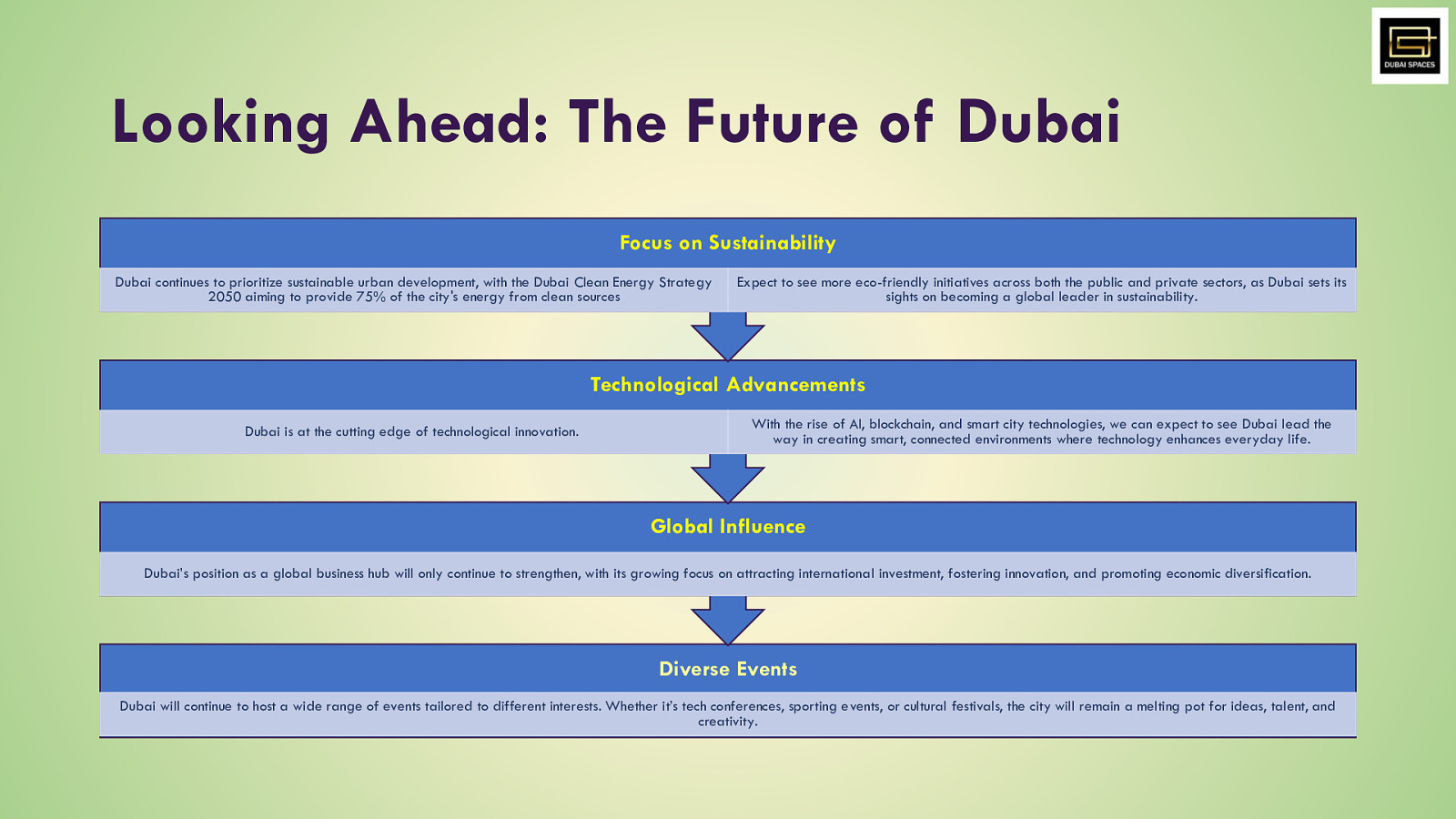 DUBAI SPACES

Looking Ahead: The Future of Dubai

Focus on Sustainability

Dubai continues to prioritize sustainable urban development, with the Dubai Clean Energy Strategy 2050 aiming to provide 75% of the city's energy from clean sources

Expect to see more eco-friendly initiatives across both the public and private sectors, as Dubai sets its sights on becoming a global leader in sustainability.

Technological Advancements

Dubai is at the cutting edge of technological innovation.

With the rise of AI, blockchain, and smart city technologies, we can expect to see Dubai lead the way in creating smart, connected environments where technology enhances everyday life.

Global Influence

Dubai's position as a global business hub will only continue to strengthen, with its growing focus on attracting international investment, fostering innovation, and promoting economic diversification.

Diverse Events

Dubai will continue to host a wide range of events tailored to different interests. Whether it's tech conferences, sporting events, or cultural festivals, the city will remain a melting pot for ideas, talent, and creativity.